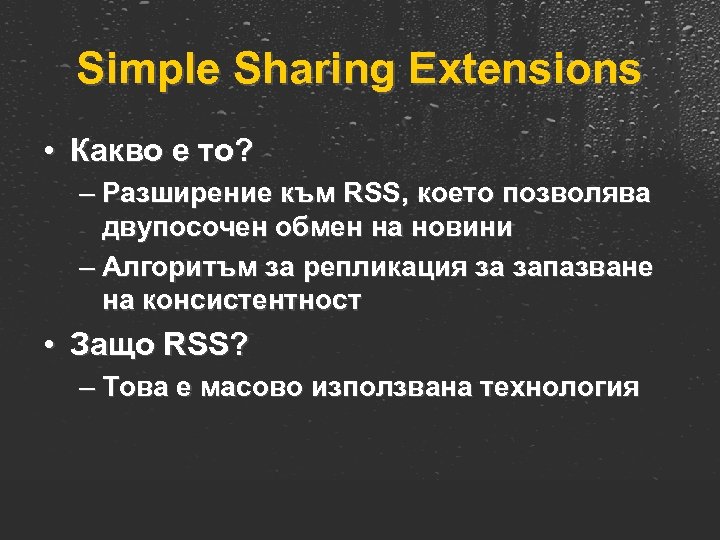 Simple Sharing Extensions

• Какво е то?
– Разширение към RSS, което позволява двупосочен обмен на новини
– Алгоритъм за репликация за запазване на консистентност

• Защо RSS?
– Това е масово използвана технология